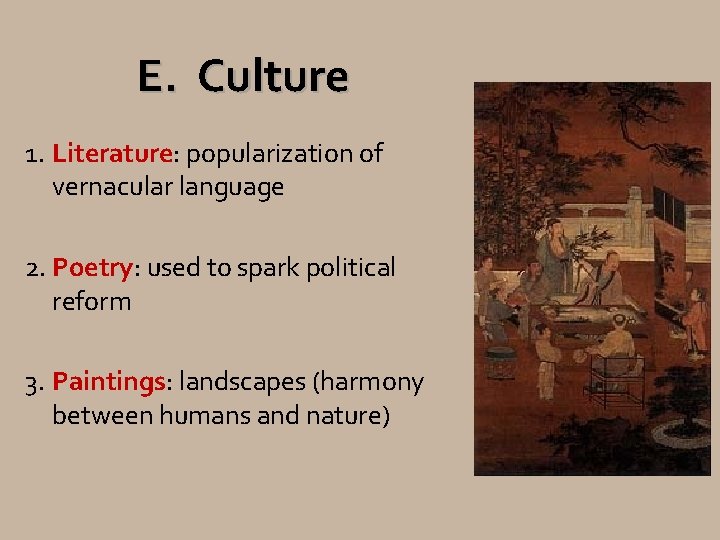 E. Culture

1. Literature: popularization of vernacular language

2. Poetry: used to spark political reform

3. Paintings: landscapes (harmony between humans and nature)